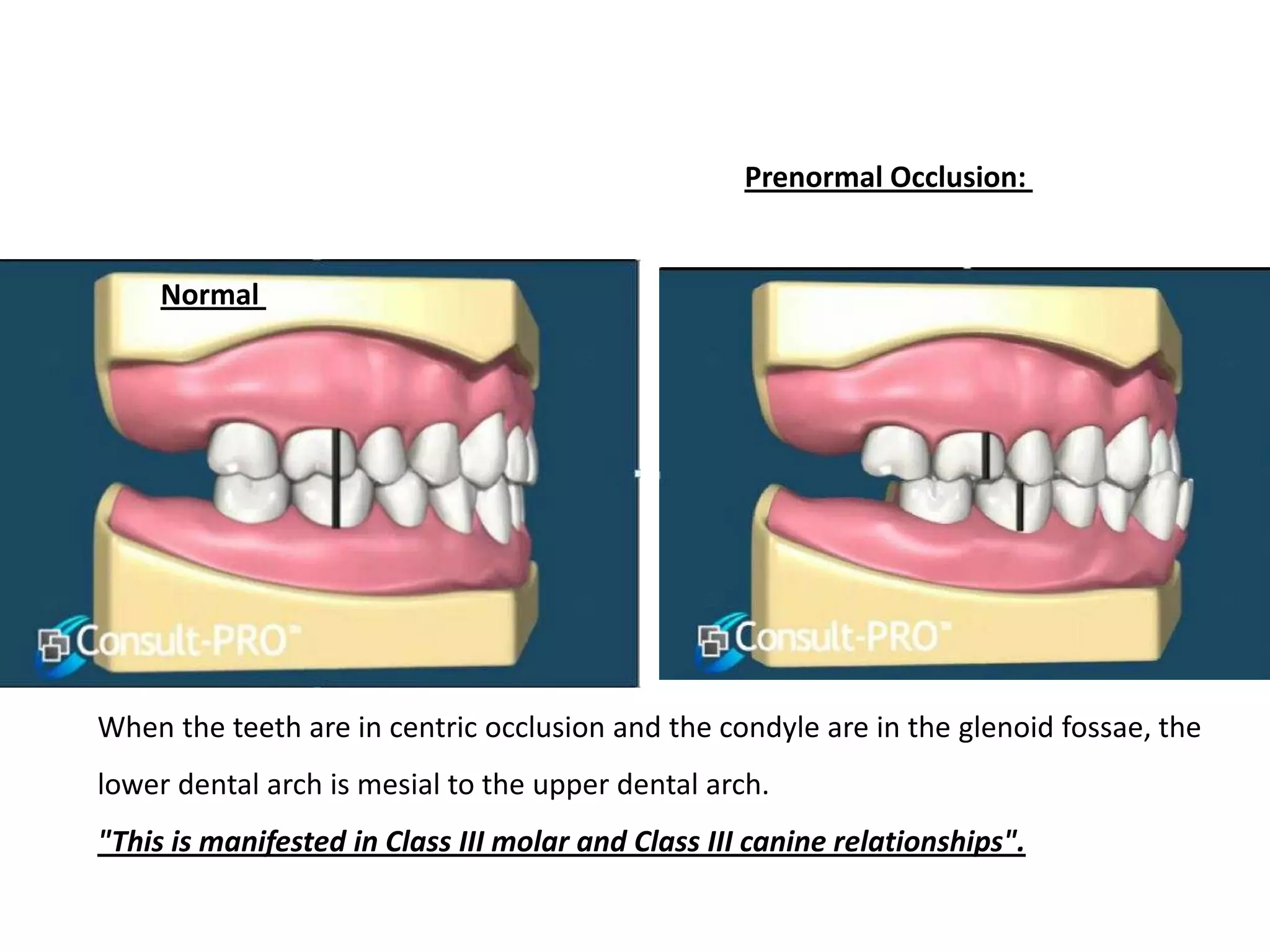 Prenormal Occlusion:

Normal

Consult-PRO™

Consult-PRO™

When the teeth are in centric occlusion and the condyle are in the glenoid fossae, the lower dental arch is mesial to the upper dental arch.

"This is manifested in Class III molar and Class III canine relationships".